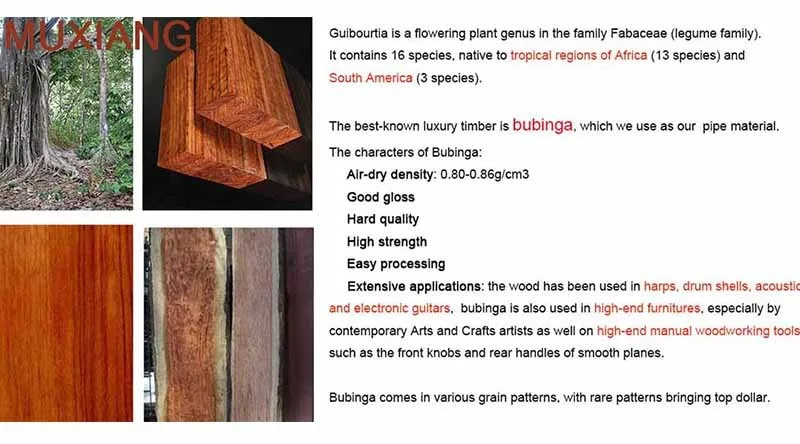 MUXIANG

Guibourtia is a flowering plant genus in the family Fabaceae (legume family). It contains 16 species, native to tropical regions of Africa (13 species) and South America (3 species).

The best-known luxury timber is bubinga, which we use as our pipe material.
The characters of Bubinga:
Air-dry density: 0.80-0.86g/cm3
Good gloss
Hard quality
High strength
Easy processing
Extensive applications: the wood has been used in harps, drum shells, acoustic and electronic guitars, bubinga is also used in high-end furnitures, especially by contemporary Arts and Crafts artists as well on high-end manual woodworking tools such as the front knobs and rear handles of smooth planes.

Bubinga comes in various grain patterns, with rare patterns bringing top dollar.